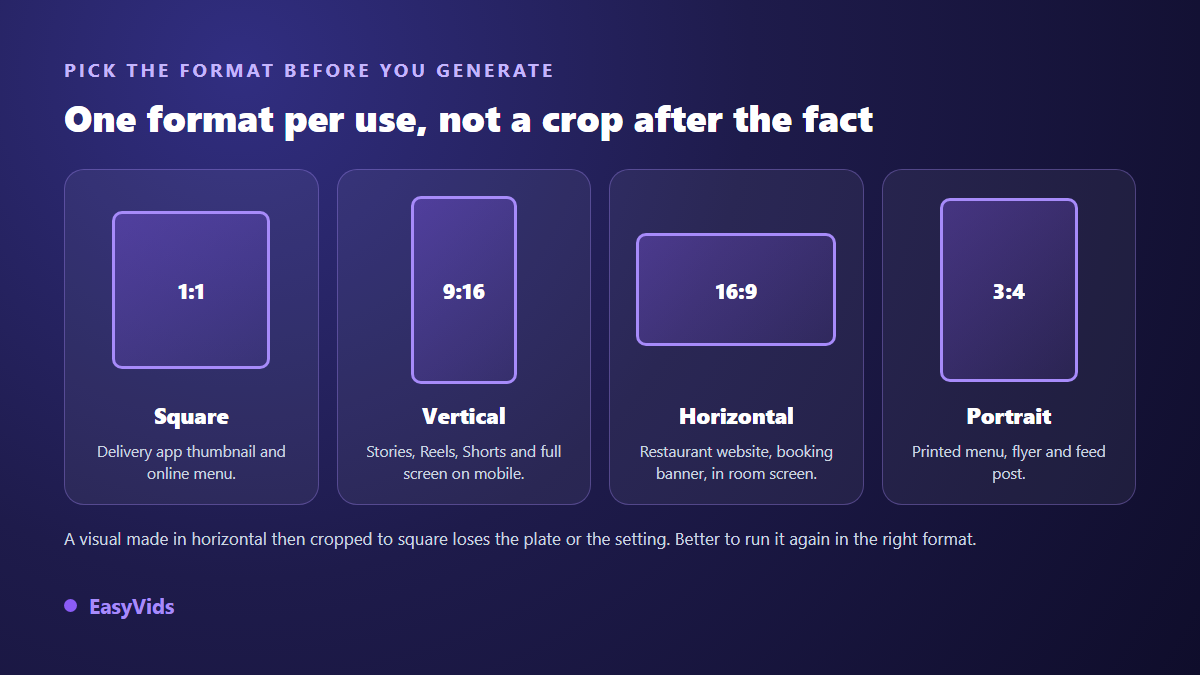 PICK THE FORMAT BEFORE YOU GENERATE

One format per use, not a crop after the fact

1:1

Square

Delivery app thumbnail and online menu.

9:16

Vertical

Stories, Reels, Shorts and full screen on mobile.

16:9

Horizontal

Restaurant website, booking banner, in room screen.

3:4

Portrait

Printed menu, flyer and feed post.

A visual made in horizontal then cropped to square loses the plate or the setting. Better to run it again in the right format.

EasyVids